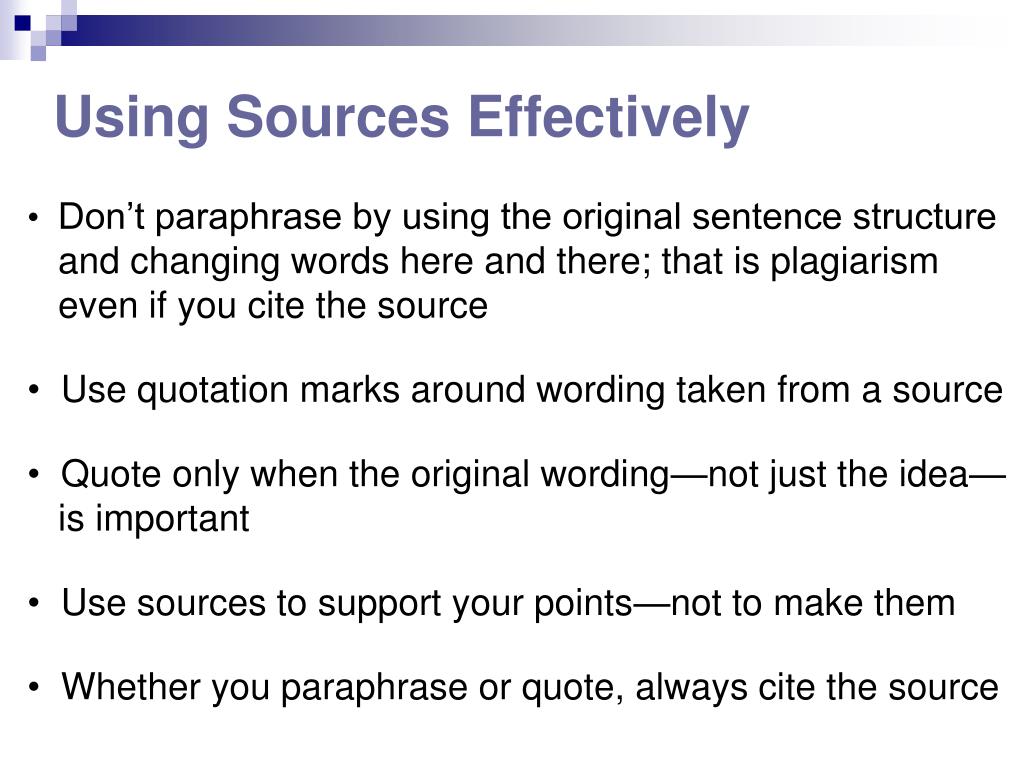 Using Sources Effectively

• Don’t paraphrase by using the original sentence structure and changing words here and there; that is plagiarism even if you cite the source

• Use quotation marks around wording taken from a source

• Quote only when the original wording—not just the idea—is important

• Use sources to support your points—not to make them

• Whether you paraphrase or quote, always cite the source